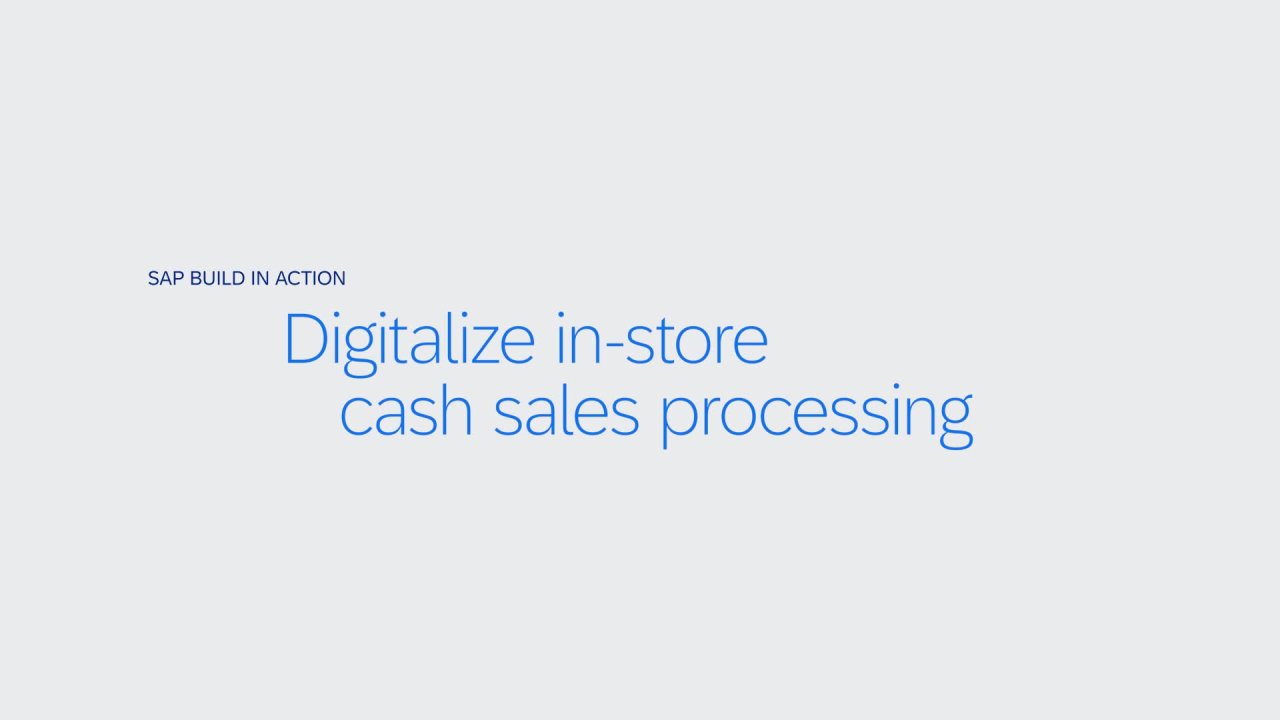 SAP BUILD IN ACTION

Digitalize in-store cash sales processing